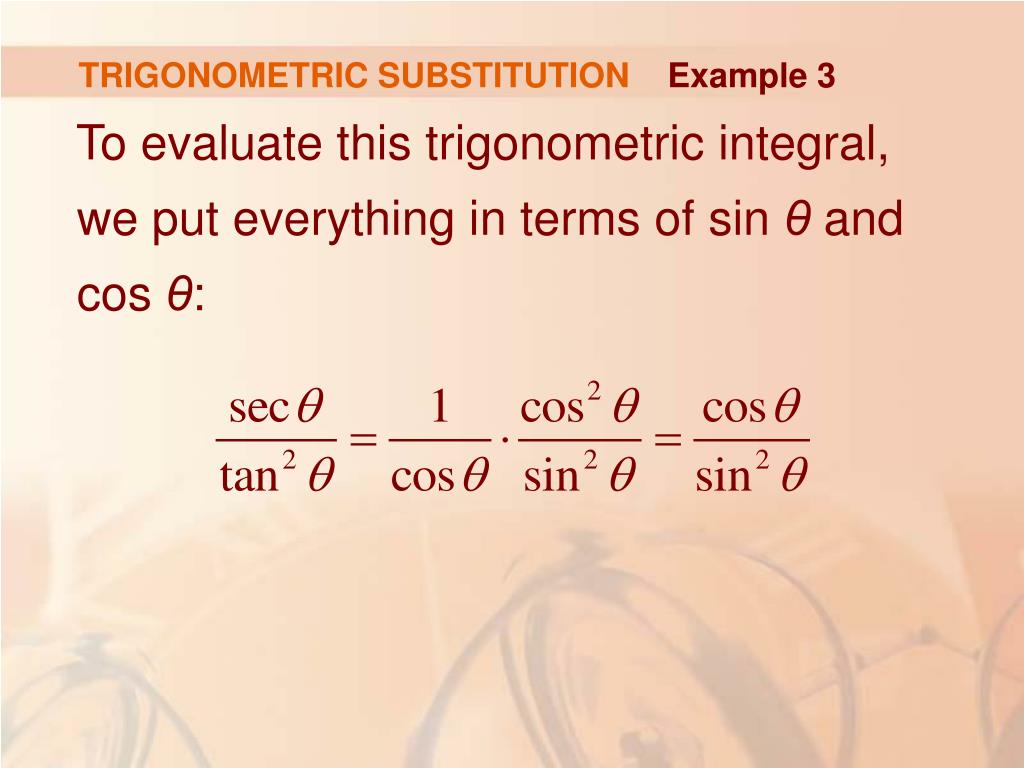 TRIGONOMETRIC SUBSTITUTION Example 3

To evaluate this trigonometric integral, we put everything in terms of sin $\theta$ and cos $\theta$:

$\frac{\sec\theta}{\tan^2\theta} = \frac{1}{\cos\theta} \cdot \frac{\cos^2\theta}{\sin^2\theta} = \frac{\cos\theta}{\sin^2\theta}$